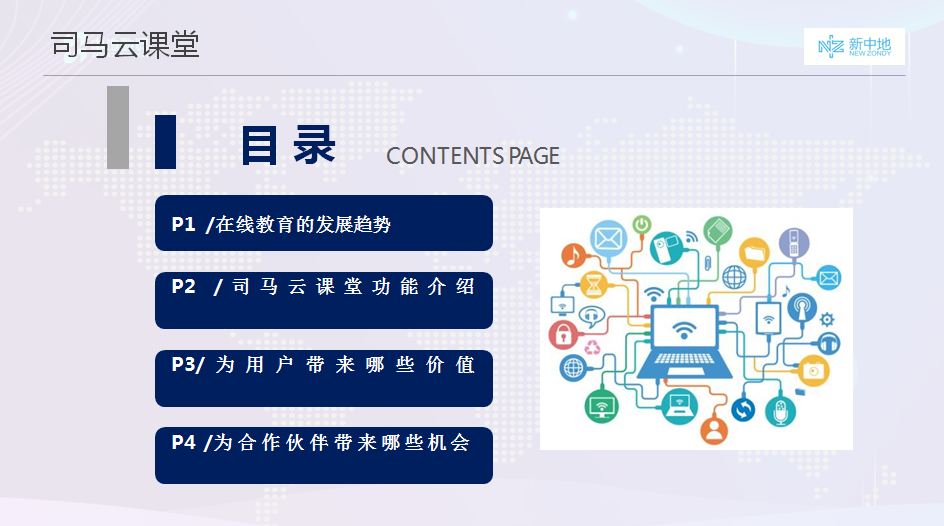 司马云课堂

NZ 新中地 NEW ZONDY

目录 CONTENTS PAGE

P1 /在线教育的发展趋势

P2 /司马云课堂功能介绍

P3/ 为用户带来哪些价值

P4 /为合作伙伴带来哪些机会